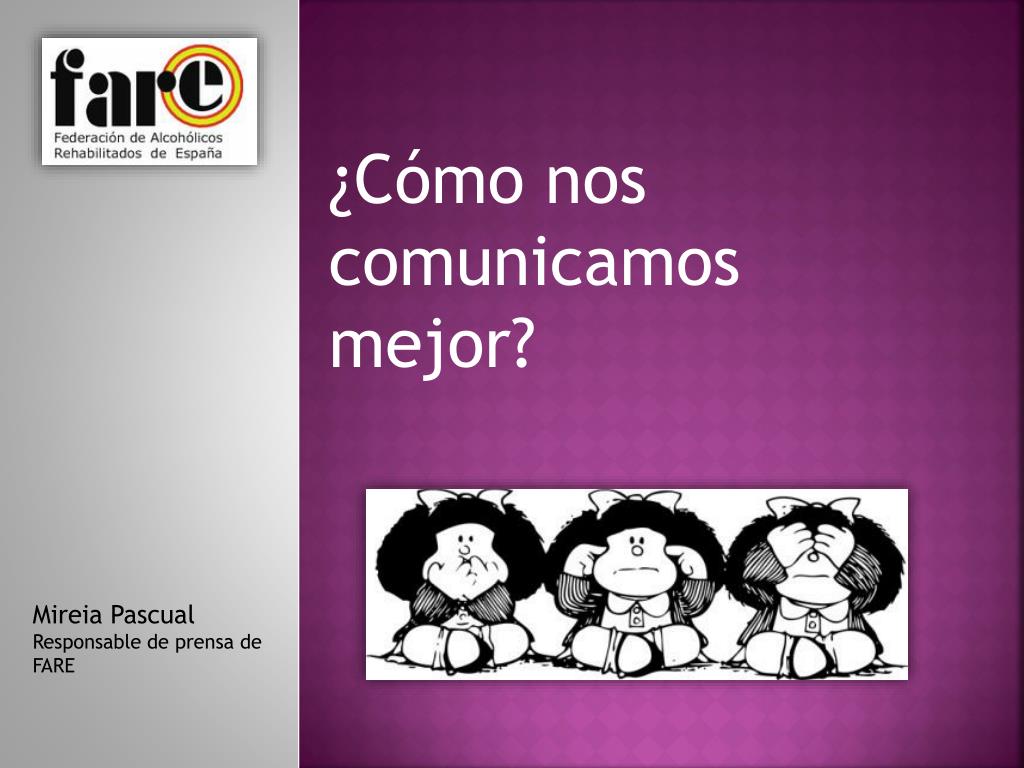 fare
Federación de Alcohólicos Rehabilitados de España

¿Cómo nos comunicamos mejor?

Mireia Pascual
Responsable de prensa de FARE